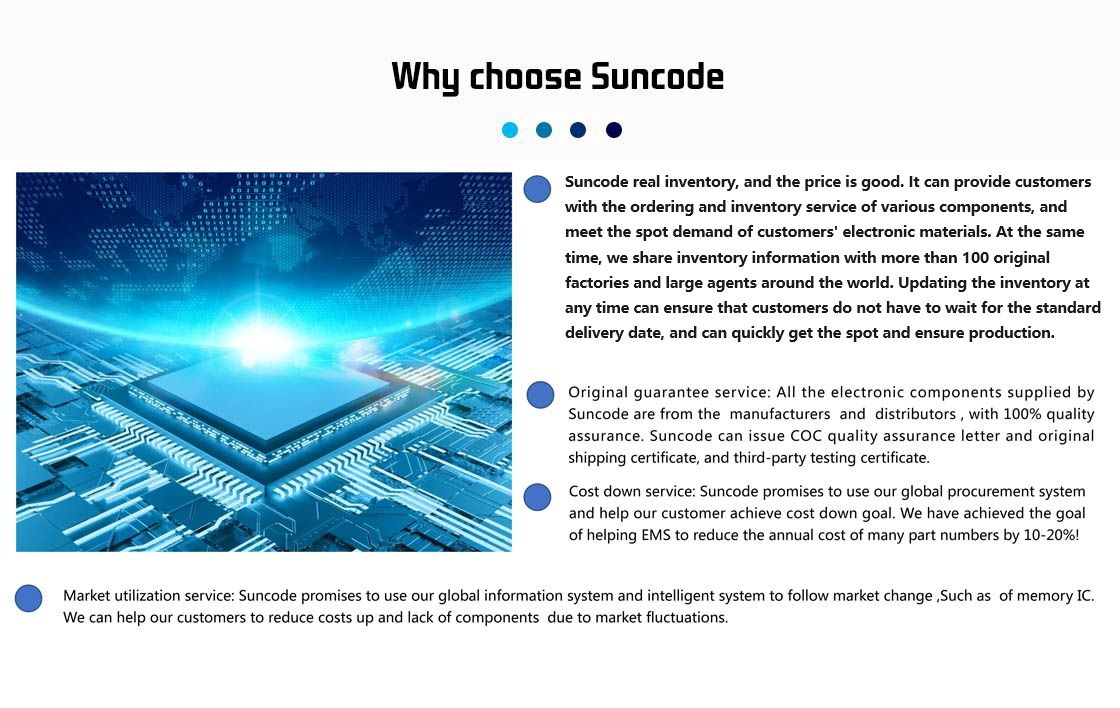 Why choose Suncode

Suncode real inventory, and the price is good. It can provide customers with the ordering and inventory service of various components, and meet the spot demand of customers' electronic materials. At the same time, we share inventory information with more than 100 original factories and large agents around the world. Updating the inventory at any time can ensure that customers do not have to wait for the standard delivery date, and can quickly get the spot and ensure production.

Original guarantee service: All the electronic components supplied by Suncode are from the manufacturers and distributors , with 100% quality assurance. Suncode can issue COC quality assurance letter and original shipping certificate, and third-party testing certificate.

Cost down service: Suncode promises to use our global procurement system and help our customer achieve cost down goal. We have achieved the goal of helping EMS to reduce the annual cost of many part numbers by 10-20%!

Market utilization service: Suncode promises to use our global information system and intelligent system to follow market change ,Such as of memory IC. We can help our customers to reduce costs up and lack of components due to market fluctuations.